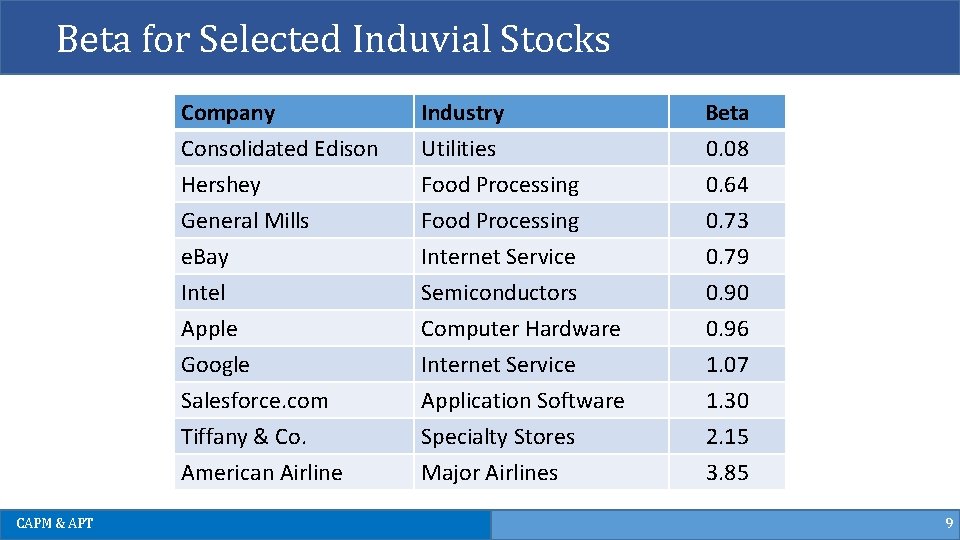 Beta for Selected Induvial Stocks

| Company | Industry | Beta |
|---|---|---|
| Consolidated Edison | Utilities | 0.08 |
| Hershey | Food Processing | 0.64 |
| General Mills | Food Processing | 0.73 |
| eBay | Internet Service | 0.79 |
| Intel | Semiconductors | 0.90 |
| Apple | Computer Hardware | 0.96 |
| Google | Internet Service | 1.07 |
| Salesforce.com | Application Software | 1.30 |
| Tiffany & Co. | Specialty Stores | 2.15 |
| American Airline | Major Airlines | 3.85 |

CAPM & APT

9